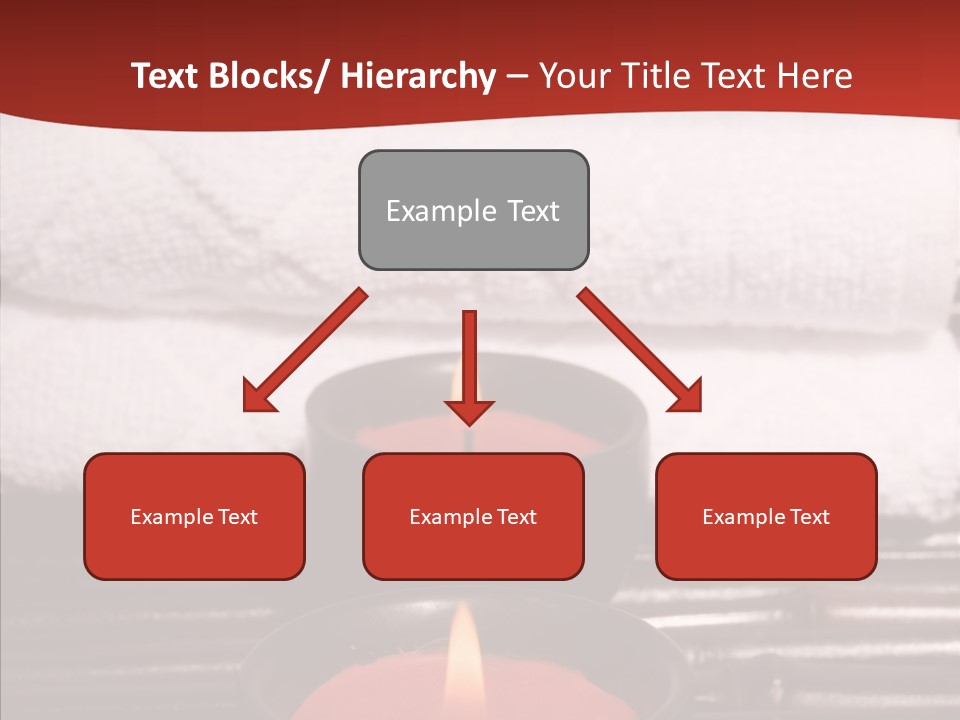 Text Blocks/ Hierarchy – Your Title Text Here

Example Text

Example Text

Example Text

Example Text